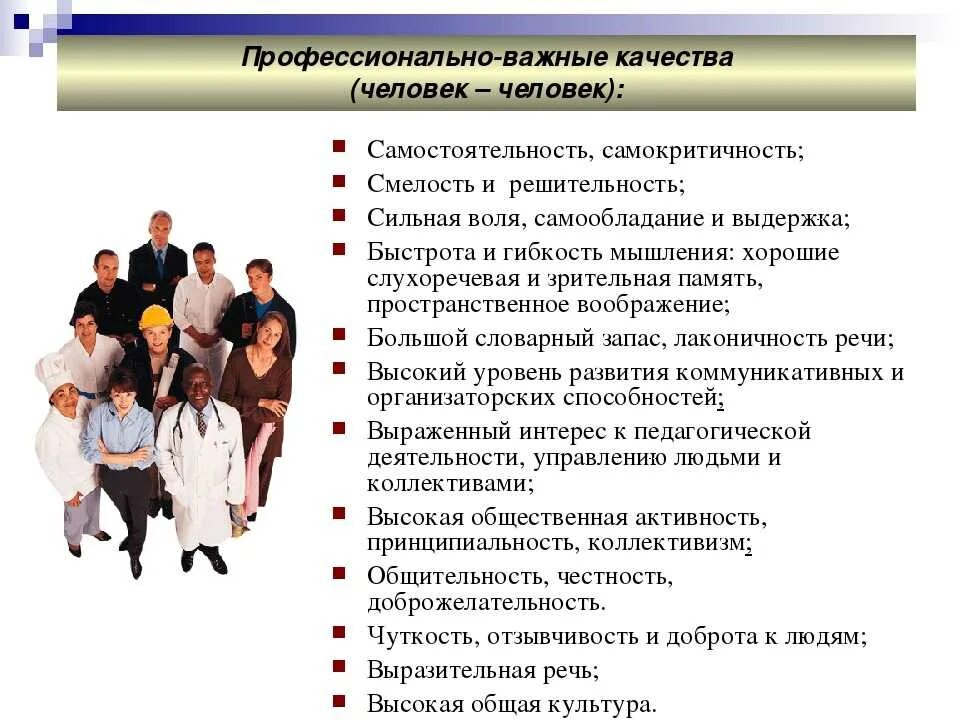 Профессионально-важные качества
(человек – человек):

- Самостоятельность, самокритичность;
- Смелость и решительность;
- Сильная воля, самообладание и выдержка;
- Быстрота и гибкость мышления: хорошие слухоречевая и зрительная память, пространственное воображение;
- Большой словарный запас, лаконичность речи;
- Высокий уровень развития коммуникативных и организаторских способностей;
- Выраженный интерес к педагогической деятельности, управлению людьми и коллективами;
- Высокая общественная активность, принципиальность, коллективизм;
- Общительность, честность, доброжелательность.
- Чуткость, отзывчивость и доброта к людям;
- Выразительная речь;
- Высокая общая культура.